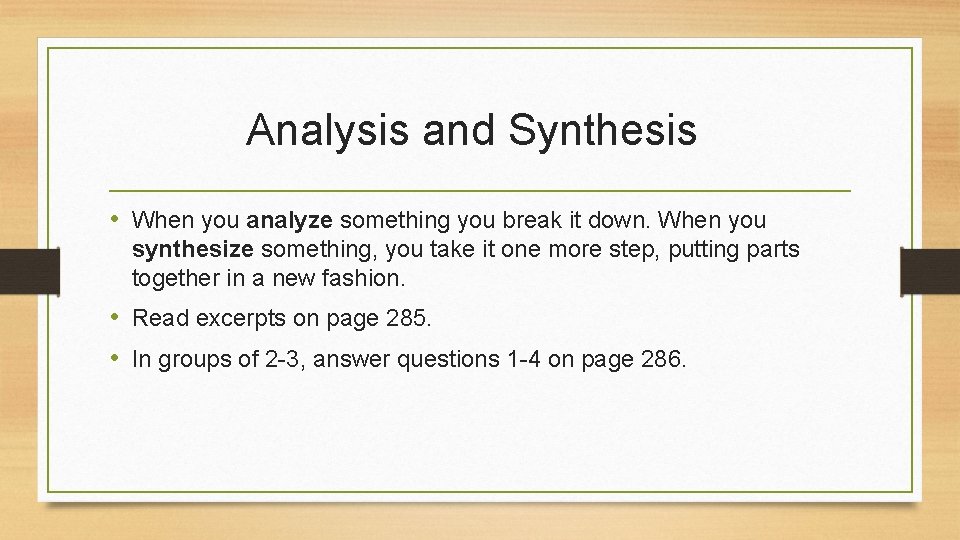 Analysis and Synthesis

• When you analyze something you break it down. When you synthesize something, you take it one more step, putting parts together in a new fashion.

• Read excerpts on page 285.

• In groups of 2-3, answer questions 1-4 on page 286.